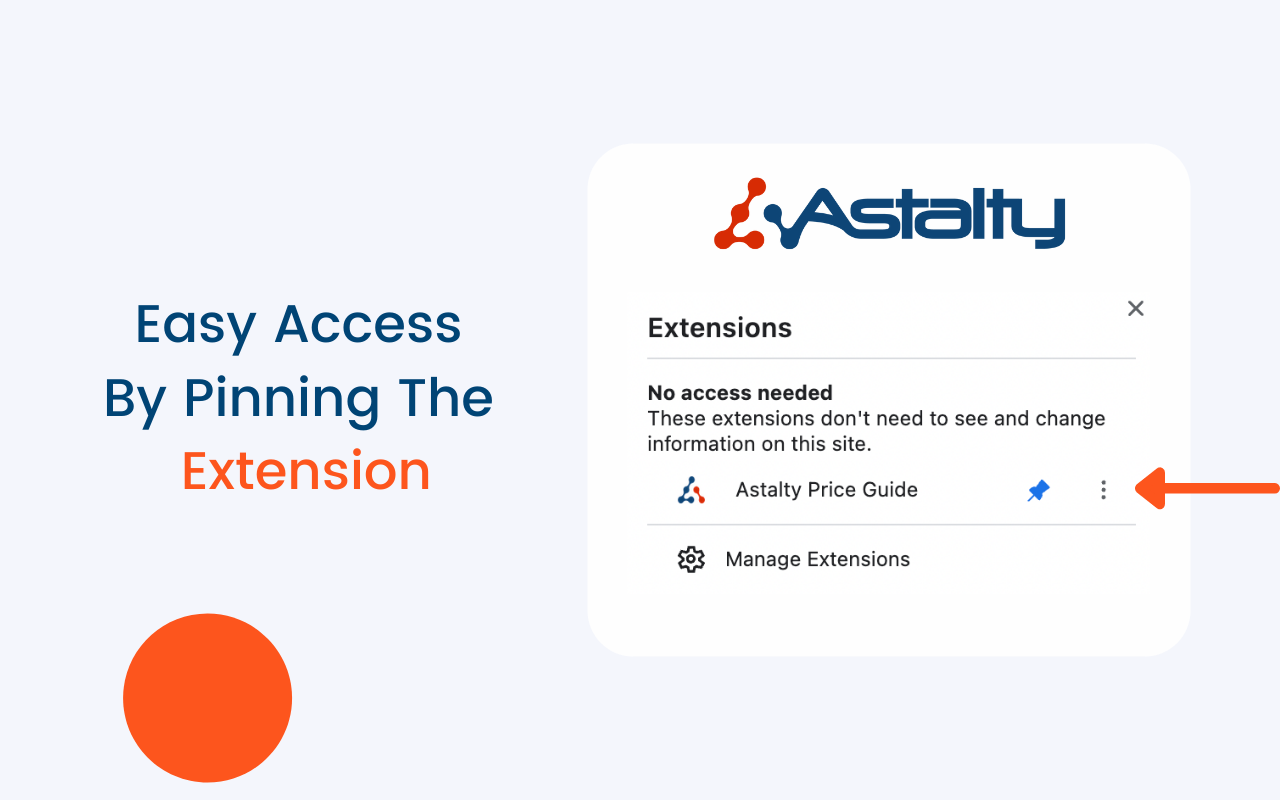 Easy Access By Pinning The Extension

Astalty

Extensions

No access needed
These extensions don't need to see and change information on this site.

Astalty Price Guide

Manage Extensions